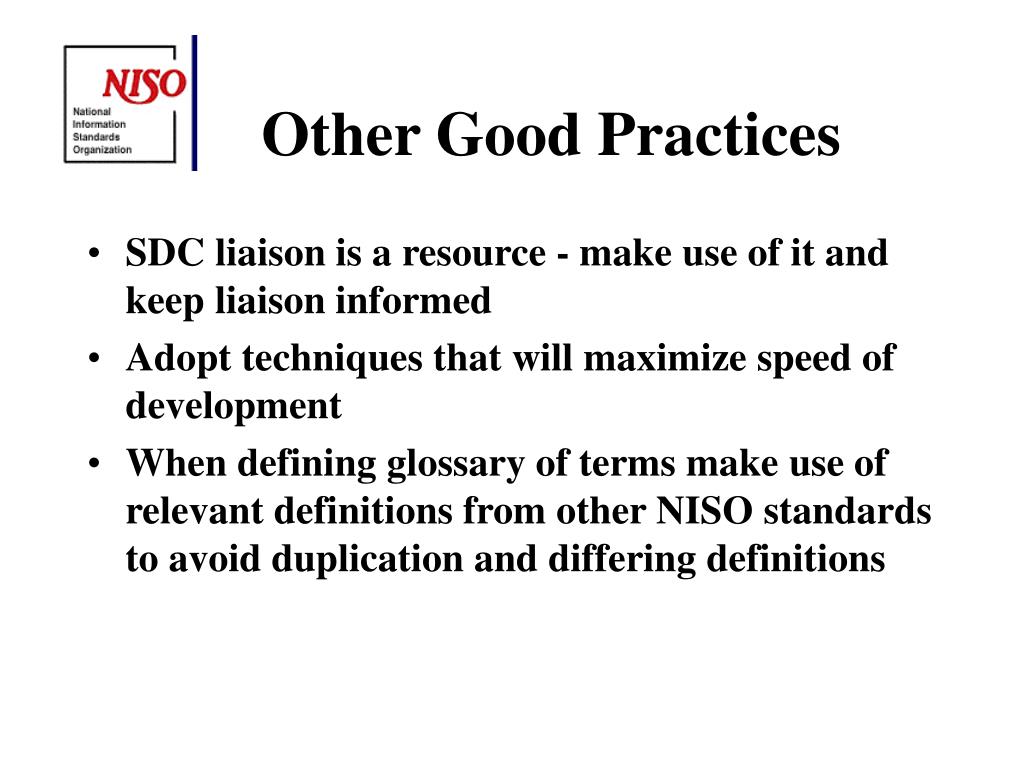 NISO
National Information Standards Organization

Other Good Practices

• SDC liaison is a resource - make use of it and keep liaison informed
• Adopt techniques that will maximize speed of development
• When defining glossary of terms make use of relevant definitions from other NISO standards to avoid duplication and differing definitions